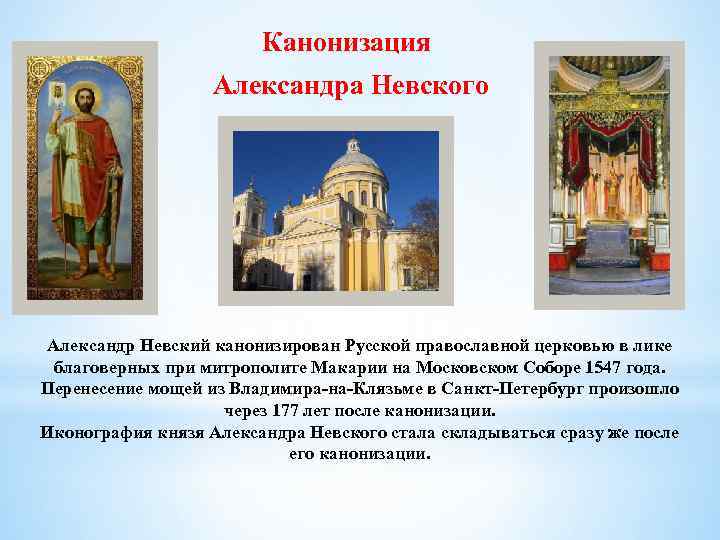 Канонизация
Александра Невского

Александр Невский канонизирован Русской православной церковью в лике благоверных при митрополите Макарии на Московском Соборе 1547 года. Перенесение мощей из Владимира-на-Клязьме в Санкт-Петербург произошло через 177 лет после канонизации.
Иконография князя Александра Невского стала складываться сразу же после его канонизации.